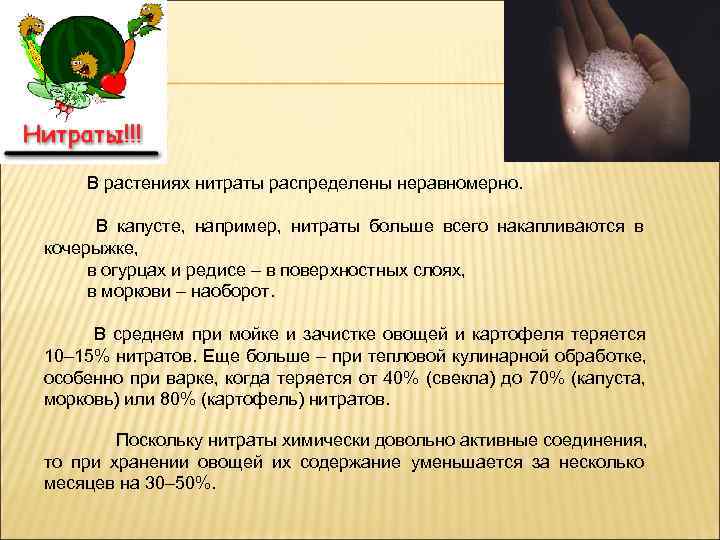 Нитраты!!!

В растениях нитраты распределены неравномерно.

В капусте, например, нитраты больше всего накапливаются в кочерыжке,
в огурцах и редисе – в поверхностных слоях,
в моркови – наоборот.

В среднем при мойке и зачистке овощей и картофеля теряется 10–15% нитратов. Еще больше – при тепловой кулинарной обработке, особенно при варке, когда теряется от 40% (свекла) до 70% (капуста, морковь) или 80% (картофель) нитратов.

Поскольку нитраты химически довольно активные соединения, то при хранении овощей их содержание уменьшается за несколько месяцев на 30–50%.